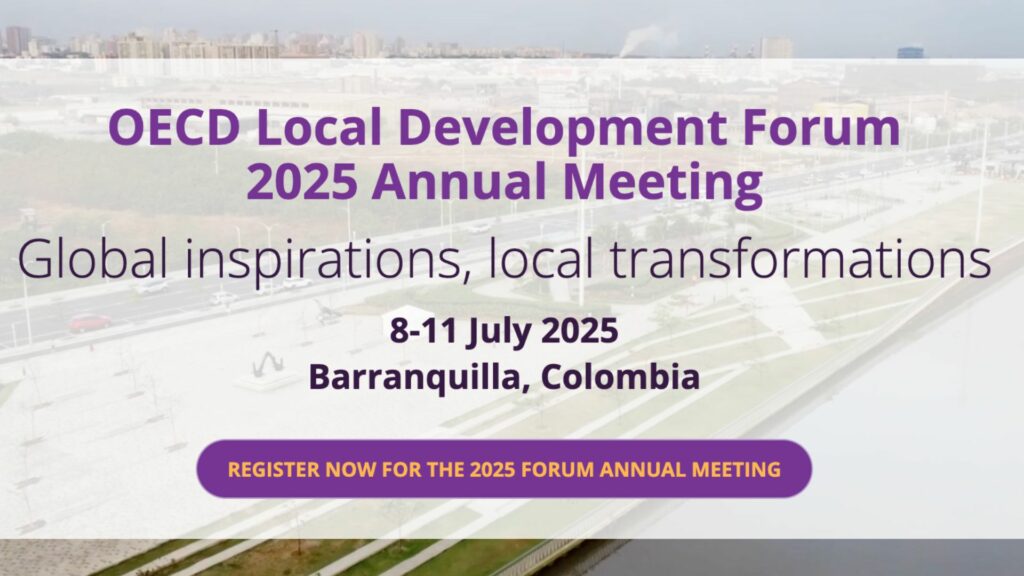 OECD Local Development Forum
2025 Annual Meeting

Global inspirations, local transformations

8-11 July 2025
Barranquilla, Colombia

REGISTER NOW FOR THE 2025 FORUM ANNUAL MEETING